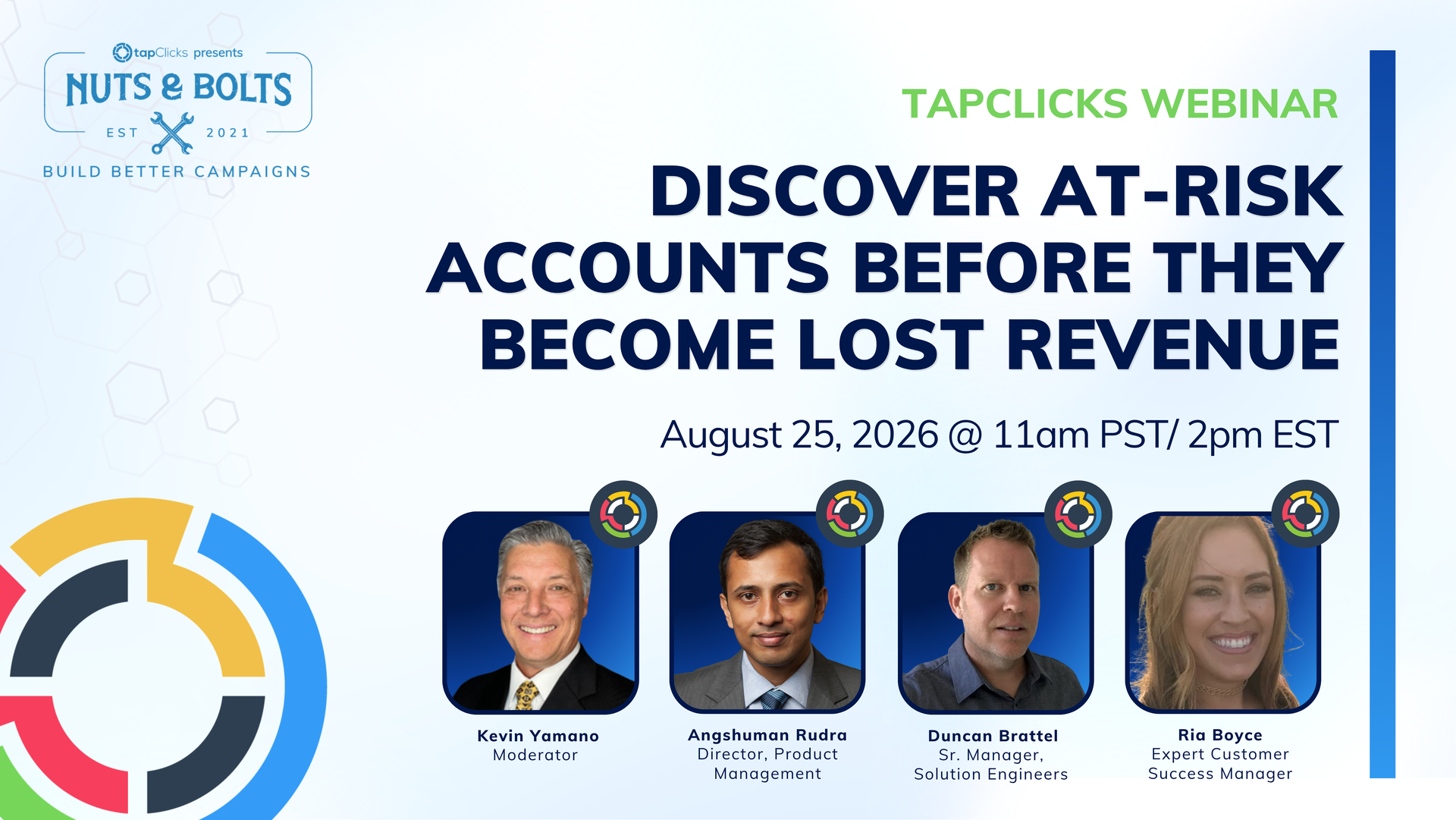 tapClicks presents
NUTS & BOLTS
EST 2021
BUILD BETTER CAMPAIGNS

TAPCLICKS WEBINAR

DISCOVER AT-RISK ACCOUNTS BEFORE THEY BECOME LOST REVENUE

August 25, 2026 @ 11am PST/ 2pm EST

Kevin Yamano
Moderator

Angshuman Rudra
Director, Product Management

Duncan Brattel
Sr. Manager, Solution Engineers

Ria Boyce
Expert Customer Success Manager